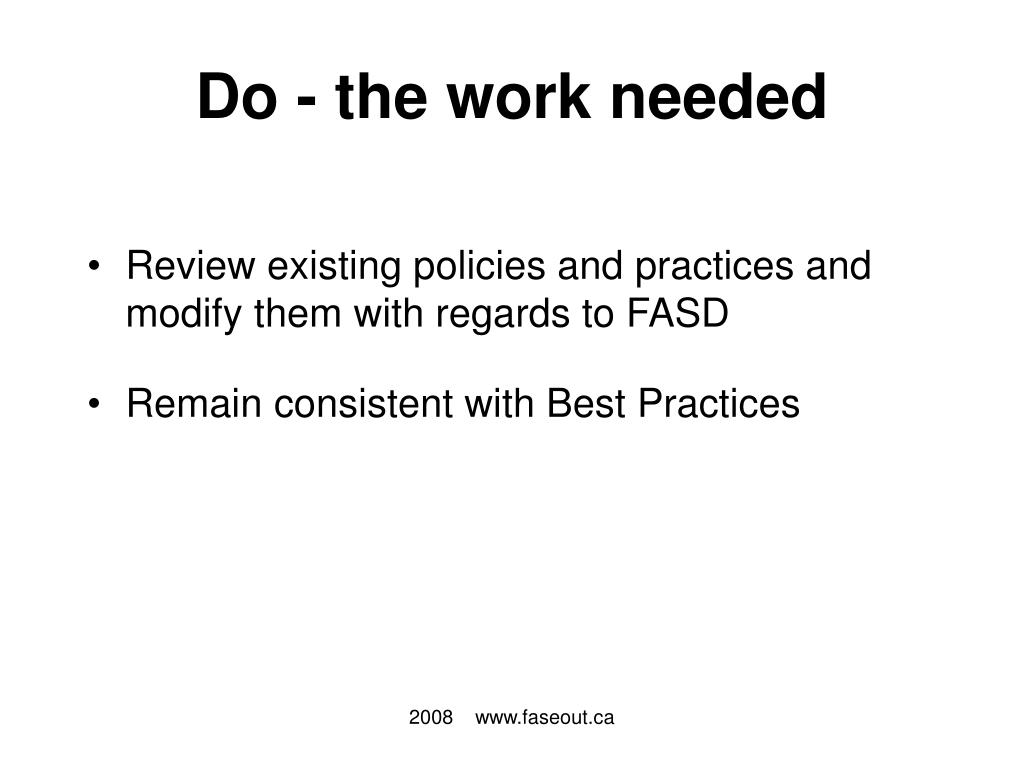 Do - the work needed

• Review existing policies and practices and modify them with regards to FASD

• Remain consistent with Best Practices

2008 www.faseout.ca